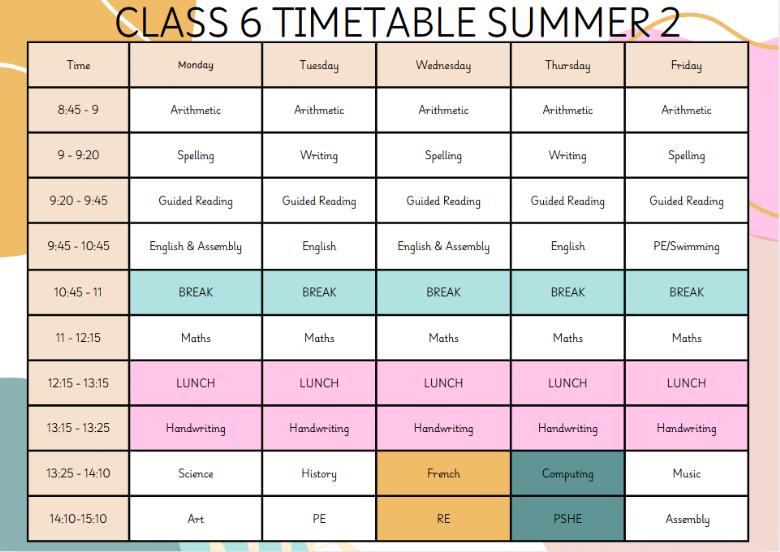 CLASS 6 TIMETABLE SUMMER 2

| Time | Monday | Tuesday | Wednesday | Thursday | Friday |
|---|---|---|---|---|---|
| 8:45 - 9 | Arithmetic | Arithmetic | Arithmetic | Arithmetic | Arithmetic |
| 9 - 9:20 | Spelling | Writing | Spelling | Writing | Spelling |
| 9:20 - 9:45 | Guided Reading | Guided Reading | Guided Reading | Guided Reading | Guided Reading |
| 9:45 - 10:45 | English & Assembly | English | English & Assembly | English | PE/Swimming |
| 10:45 - 11 | BREAK | BREAK | BREAK | BREAK | BREAK |
| 11 - 12:15 | Maths | Maths | Maths | Maths | Maths |
| 12:15 - 13:15 | LUNCH | LUNCH | LUNCH | LUNCH | LUNCH |
| 13:15 - 13:25 | Handwriting | Handwriting | Handwriting | Handwriting | Handwriting |
| 13:25 - 14:10 | Science | History | French | Computing | Music |
| 14:10-15:10 | Art | PE | RE | PSHE | Assembly |